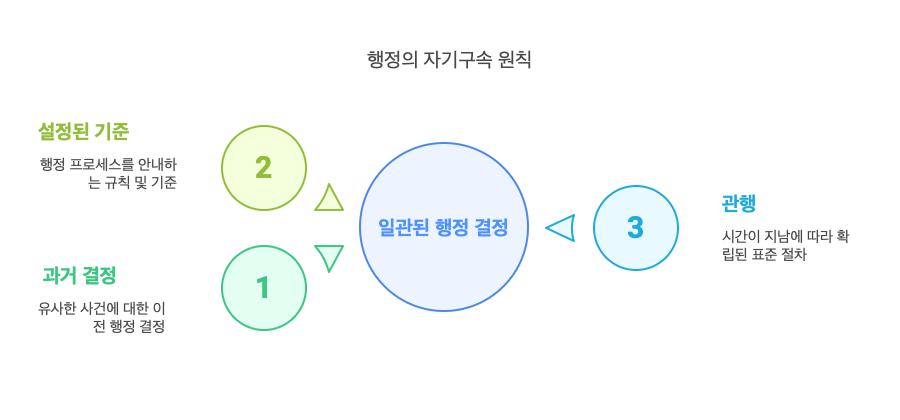 행정의 자기구속 원칙

설정된 기준

행정 프로세스를 안내하는 규칙 및 기준

2

과거 결정

유사한 사건에 대한 이전 행정 결정

1

일관된 행정 결정

3

관행

시간이 지남에 따라 확립된 표준 절차